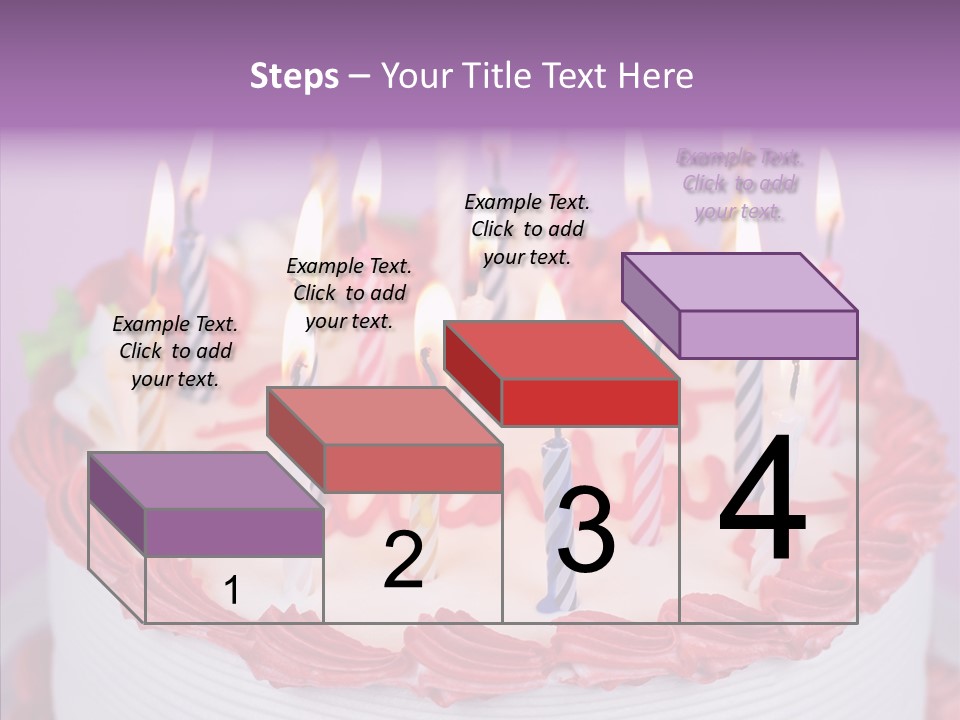 Steps – Your Title Text Here

Example Text. Click to add your text.

Example Text. Click to add your text.

Example Text. Click to add your text.

Example Text. Click to add your text.

1

2

3

4